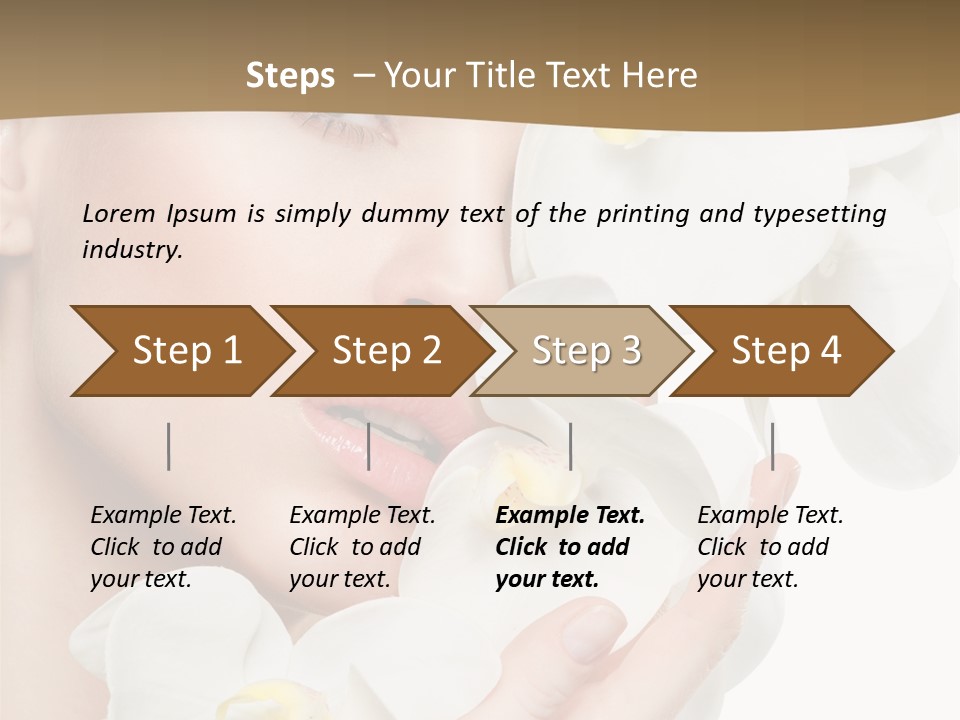 Steps – Your Title Text Here

Lorem Ipsum is simply dummy text of the printing and typesetting industry.

Step 1

Step 2

Step 3

Step 4

Example Text. Click to add your text.

Example Text. Click to add your text.

Example Text. Click to add your text.

Example Text. Click to add your text.